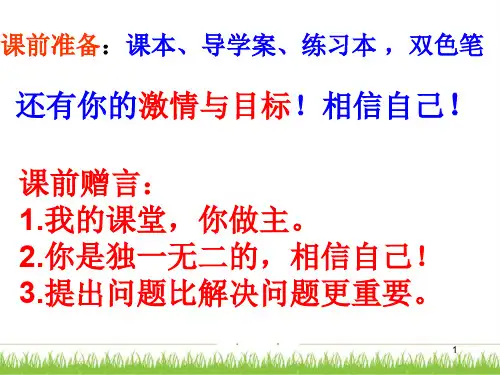 课前准备：课本、导学案、练习本，双色笔

还有你的激情与目标！相信自己！

课前赠言：
1.我的课堂，你做主。
2.你是独一无二的，相信自己！
3.提出问题比解决问题更重要。

1